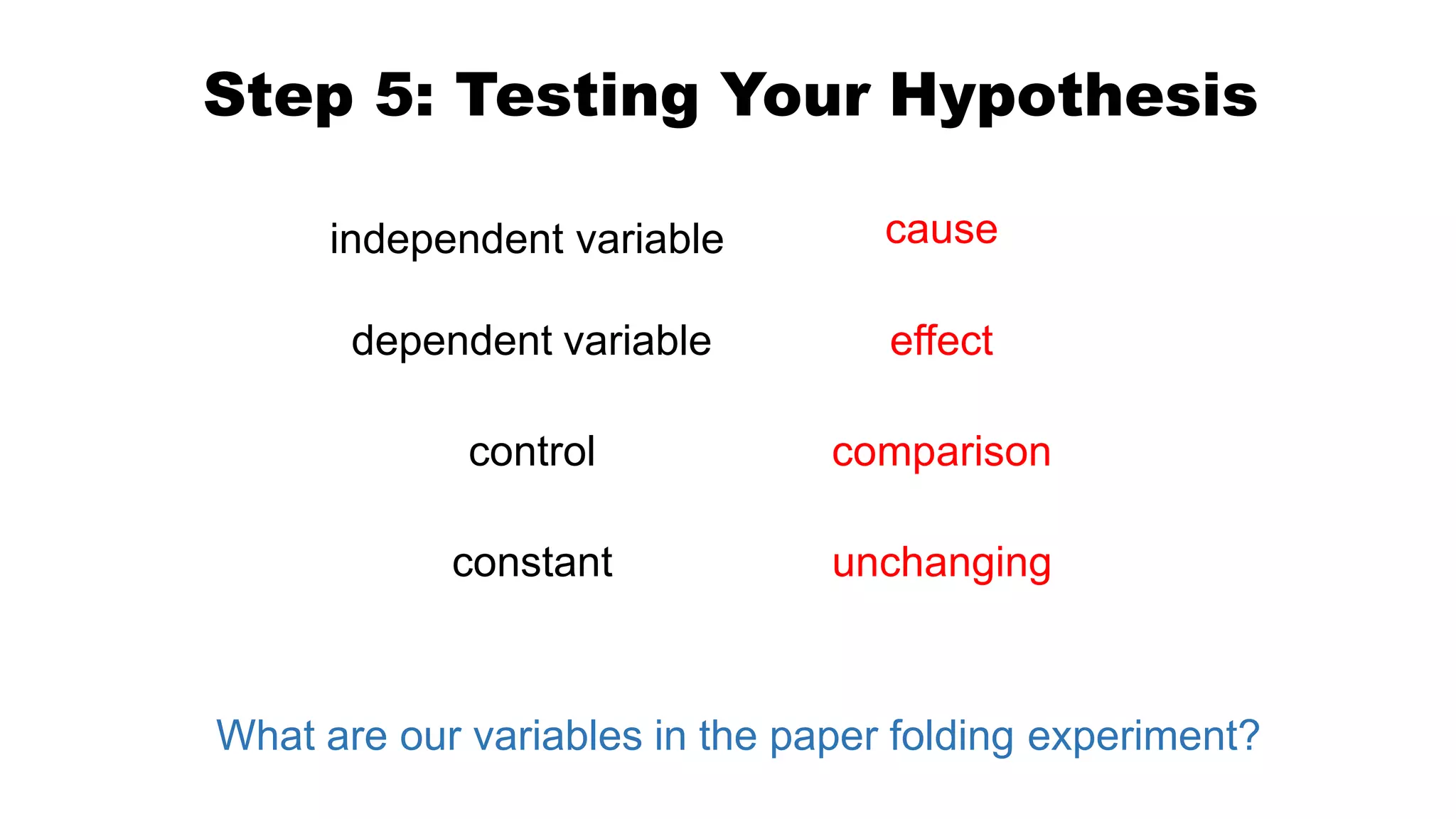 Step 5: Testing Your Hypothesis

independent variable cause

dependent variable effect

control comparison

constant unchanging

What are our variables in the paper folding experiment?